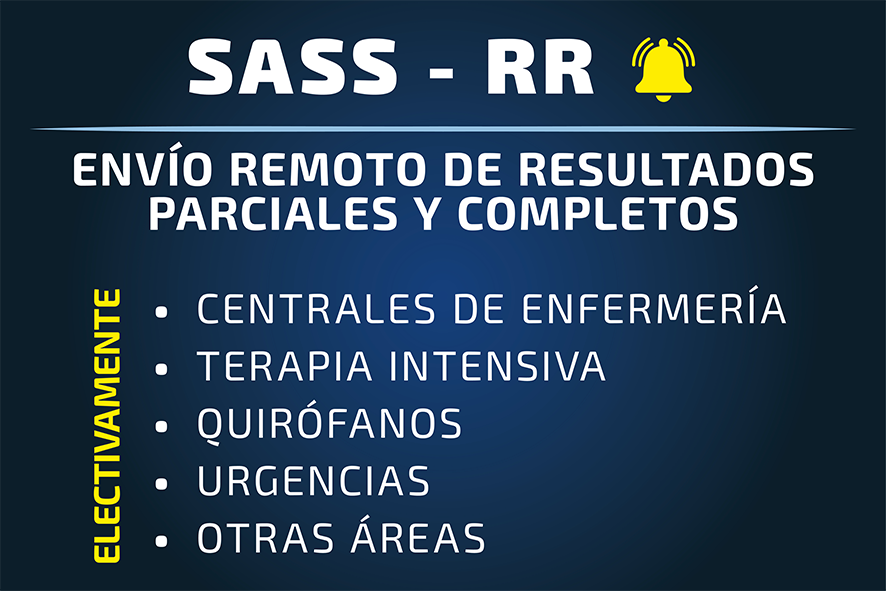 SASS - RR

ENVÍO REMOTO DE RESULTADOS PARCIALES Y COMPLETOS

ELECTIVAMENTE

• CENTRALES DE ENFERMERÍA
• TERAPIA INTENSIVA
• QUIRÓFANOS
• URGENCIAS
• OTRAS ÁREAS